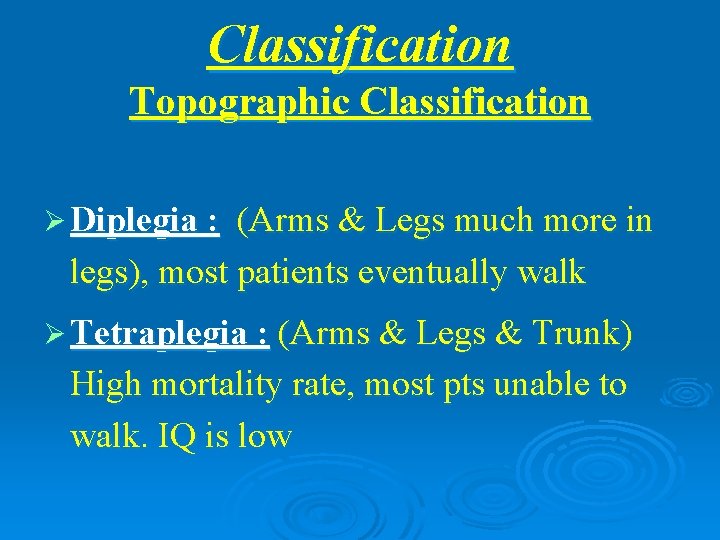 Classification
Topographic Classification

➢ Diplegia : (Arms & Legs much more in legs), most patients eventually walk

➢ Tetraplegia : (Arms & Legs & Trunk) High mortality rate, most pts unable to walk. IQ is low